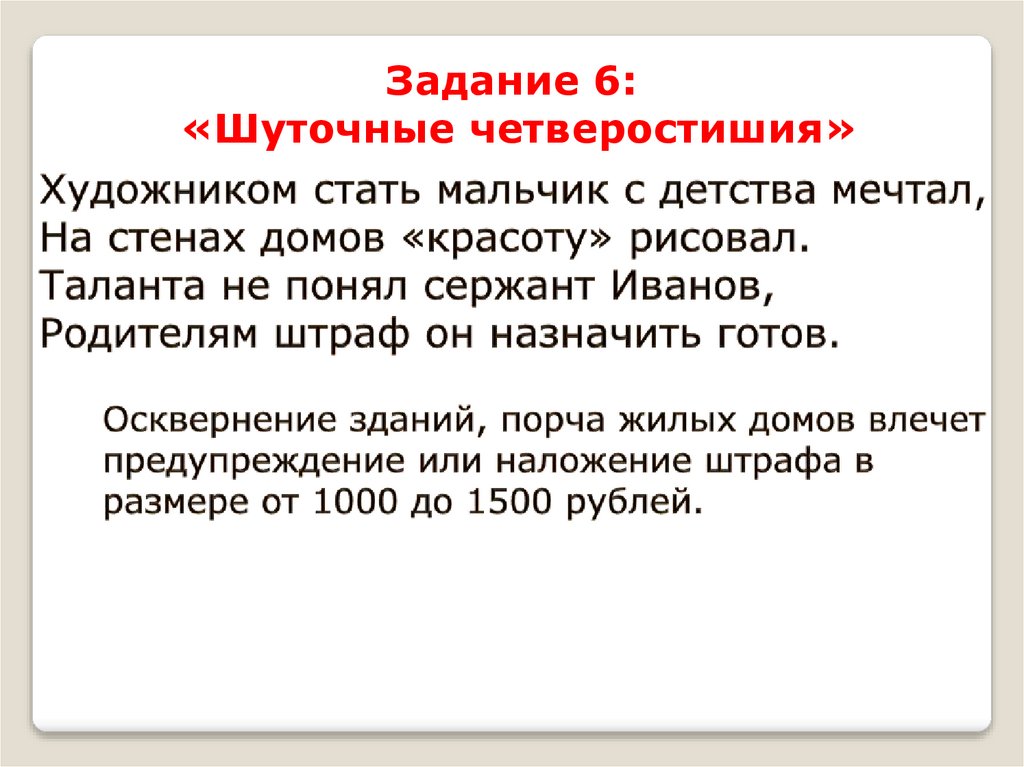 Задание 6:
«Шуточные четверостишия»

Художником стать мальчик с детства мечтал,
На стенах домов «красоту» рисовал.
Таланта не понял сержант Иванов,
Родителям штраф он назначить готов.

Осквернение зданий, порча жилых домов влечет предупреждение или наложение штрафа в размере от 1000 до 1500 рублей.